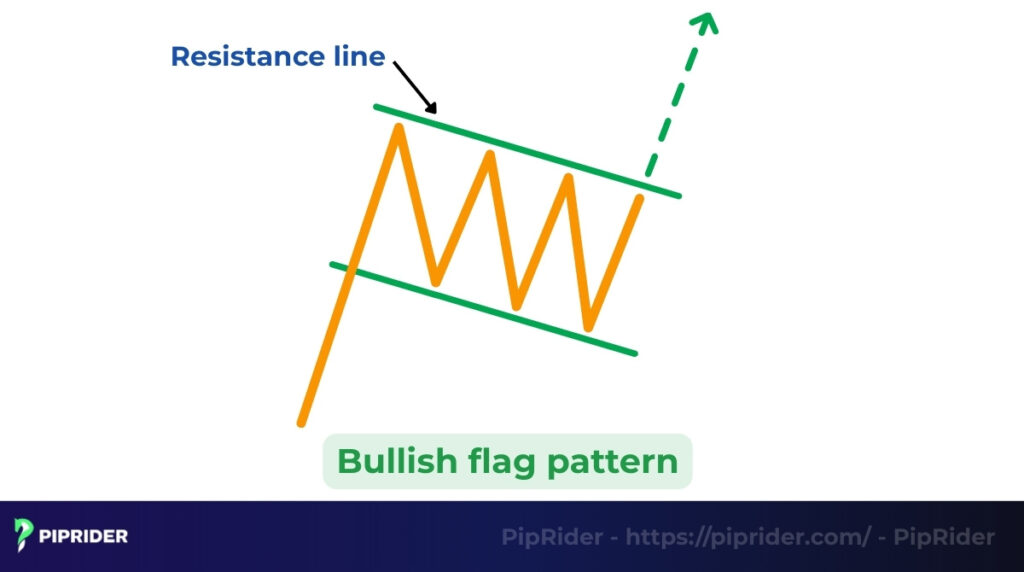 Resistance line

Bullish flag pattern

PIPRIDER

PipRider - https://piprider.com/ - PipRider